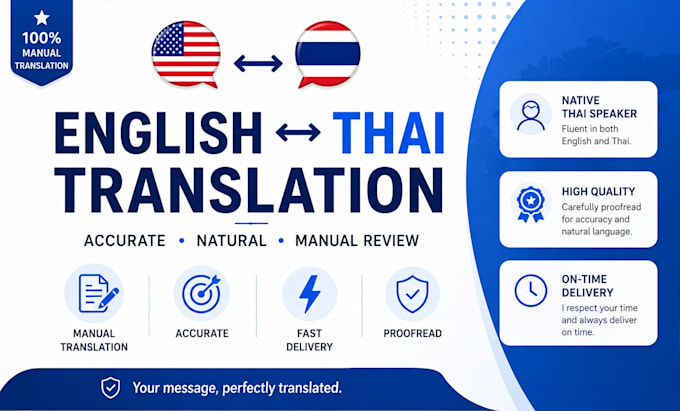 100% MANUAL TRANSLATION

ENGLISH ↔ THAI TRANSLATION

ACCURATE • NATURAL • MANUAL REVIEW

MANUAL TRANSLATION

ACCURATE

FAST DELIVERY

PROOFREAD

NATIVE THAI SPEAKER
Fluent in both English and Thai.

HIGH QUALITY
Carefully proofread for accuracy and natural language.

ON-TIME DELIVERY
I respect your time and always deliver on time.

Your message, perfectly translated.